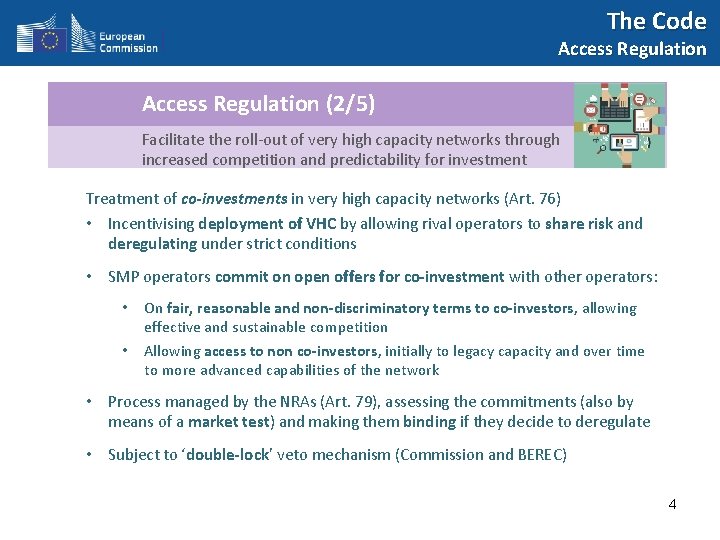 European Commission

The Code
Access Regulation

Access Regulation (2/5)

Facilitate the roll-out of very high capacity networks through increased competition and predictability for investment

Treatment of co-investments in very high capacity networks (Art. 76)

• Incentivising deployment of VHC by allowing rival operators to share risk and deregulating under strict conditions

• SMP operators commit on open offers for co-investment with other operators:

• On fair, reasonable and non-discriminatory terms to co-investors, allowing effective and sustainable competition

• Allowing access to non co-investors, initially to legacy capacity and over time to more advanced capabilities of the network

• Process managed by the NRAs (Art. 79), assessing the commitments (also by means of a market test) and making them binding if they decide to deregulate

• Subject to 'double-lock' veto mechanism (Commission and BEREC)

4